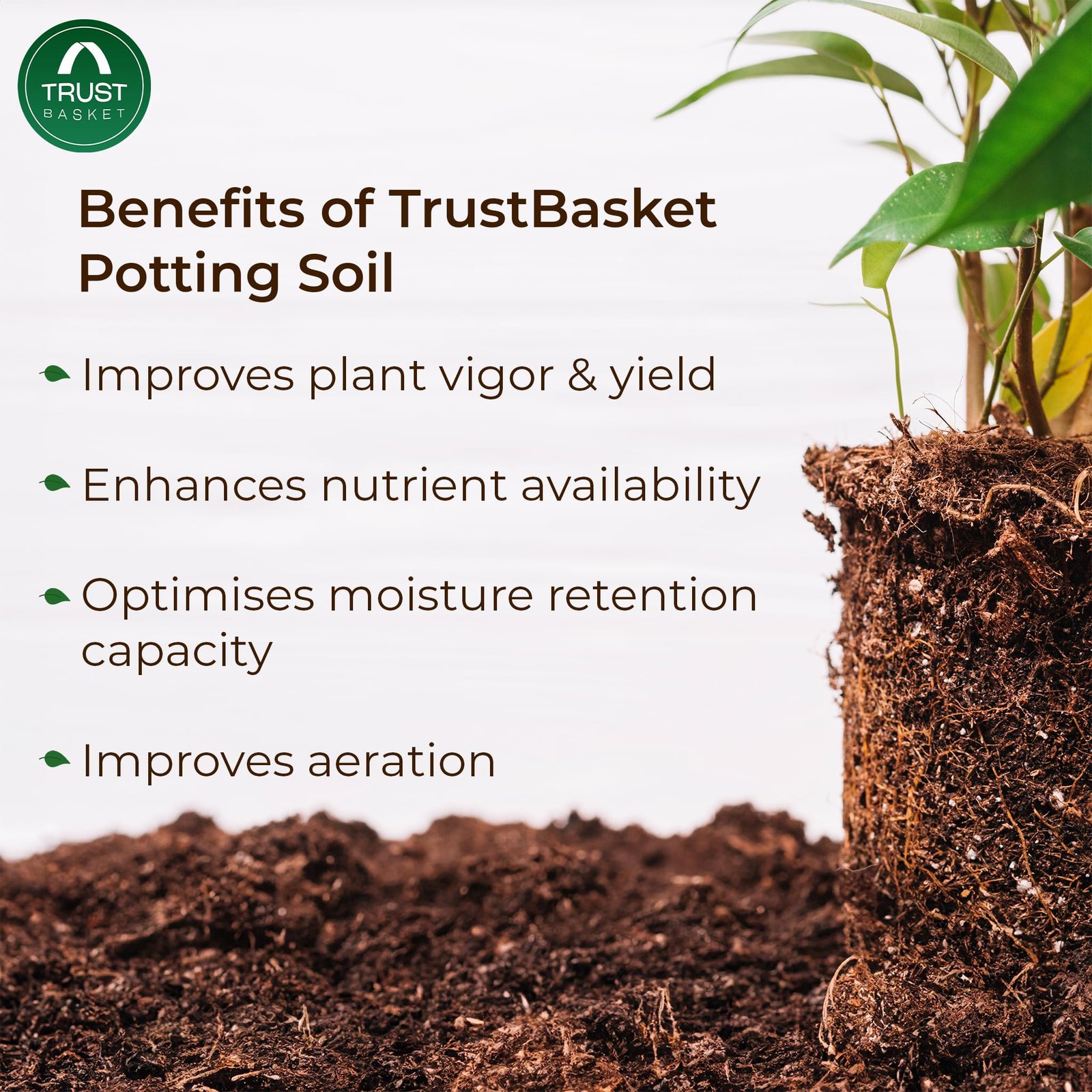 TRUST
BASKET

Benefits of TrustBasket Potting Soil

Improves plant vigor & yield

Enhances nutrient availability

Optimises moisture retention capacity

Improves aeration